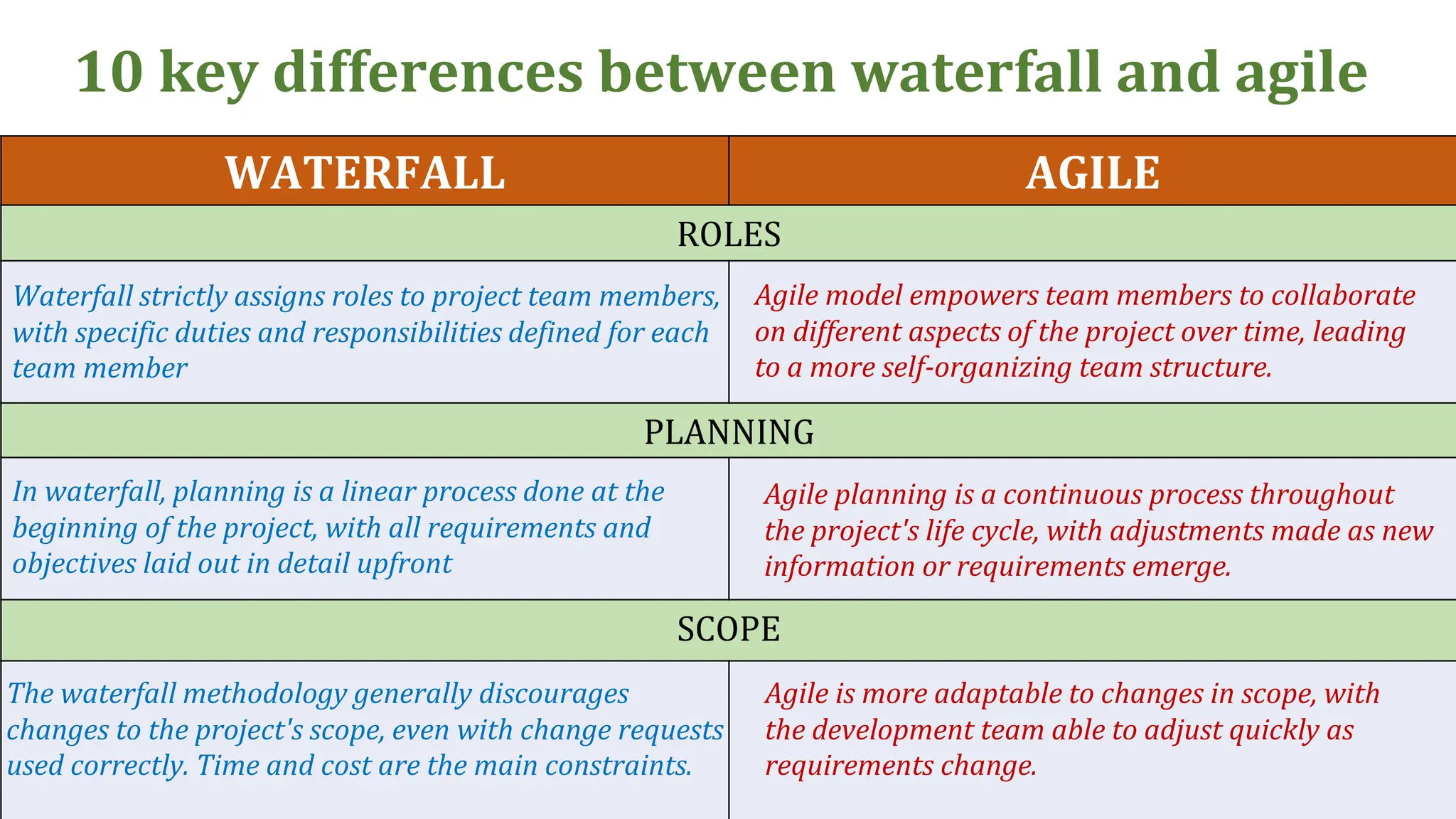 10 key differences between waterfall and agile

| WATERFALL | AGILE |
|---|---|
| ROLES | |
| Waterfall strictly assigns roles to project team members, with specific duties and responsibilities defined for each team member | Agile model empowers team members to collaborate on different aspects of the project over time, leading to a more self-organizing team structure. |
| PLANNING | |
| In waterfall, planning is a linear process done at the beginning of the project, with all requirements and objectives laid out in detail upfront | Agile planning is a continuous process throughout the project's life cycle, with adjustments made as new information or requirements emerge. |
| SCOPE | |
| The waterfall methodology generally discourages changes to the project's scope, even with change requests used correctly. Time and cost are the main constraints. | Agile is more adaptable to changes in scope, with the development team able to adjust quickly as requirements change. |